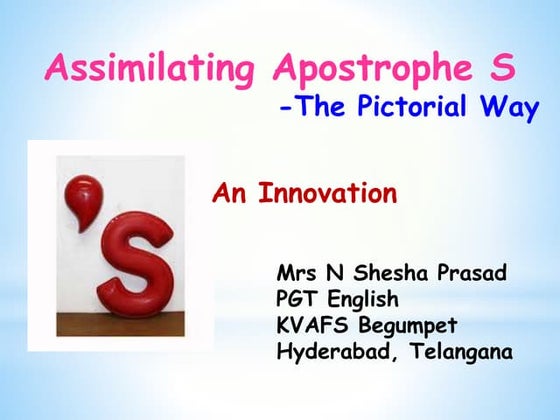 Assimilating Apostrophe S
-The Pictorial Way

'S

An Innovation

Mrs N Shesha Prasad
PGT English
KVAFS Begumpet
Hyderabad, Telangana